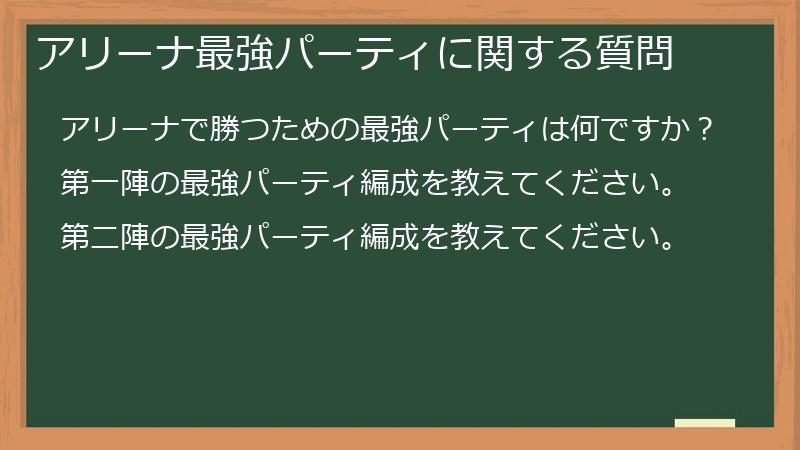 アリーナ最強パーティに関する質問

アリーナで勝つための最強パーティは何ですか？

第一陣の最強パーティ編成を教えてください。

第二陣の最強パーティ編成を教えてください。